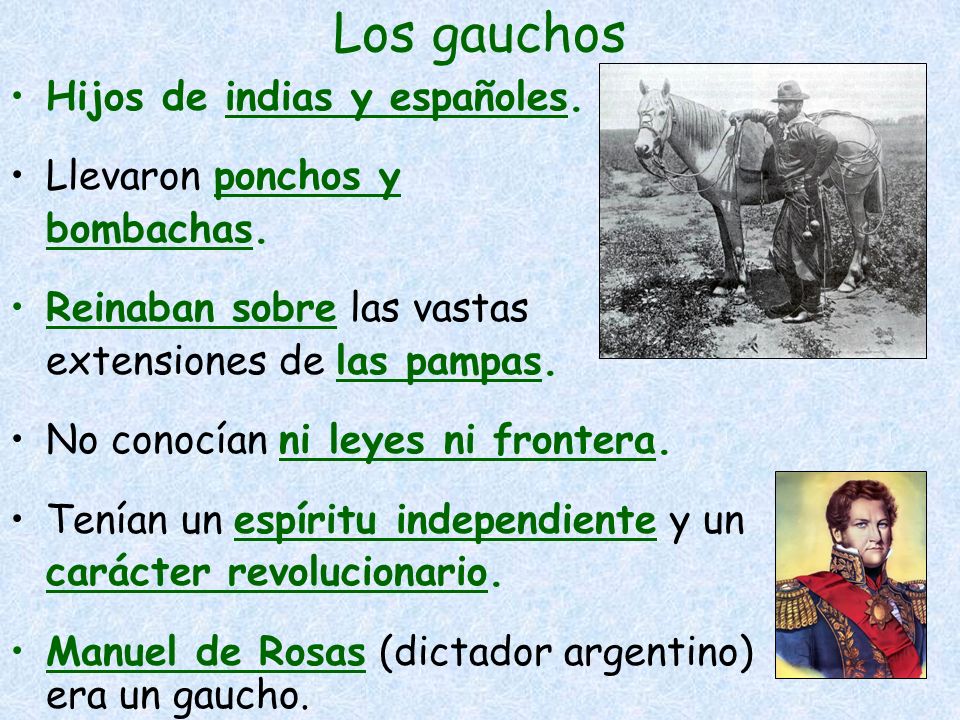 Los gauchos

• Hijos de indias y españoles.

• Llevaron ponchos y bombachas.

• Reinaban sobre las vastas extensiones de las pampas.

• No conocían ni leyes ni frontera.

• Tenían un espíritu independiente y un carácter revolucionario.

• Manuel de Rosas (dictador argentino) era un gaucho.